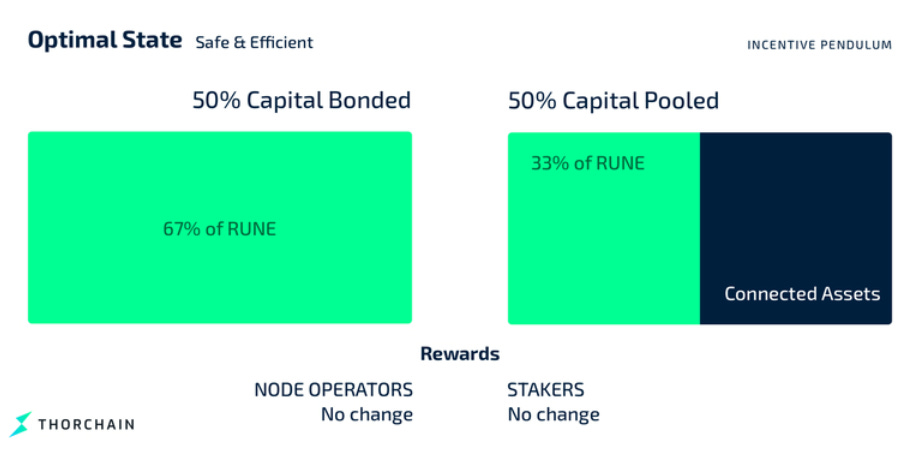 Optimal State Safe & Efficient

INCENTIVE PENDULUM

50% Capital Bonded

67% of RUNE

50% Capital Pooled

33% of RUNE

Connected Assets

Rewards

NODE OPERATORS
No change

STAKERS
No change

THORCHAIN